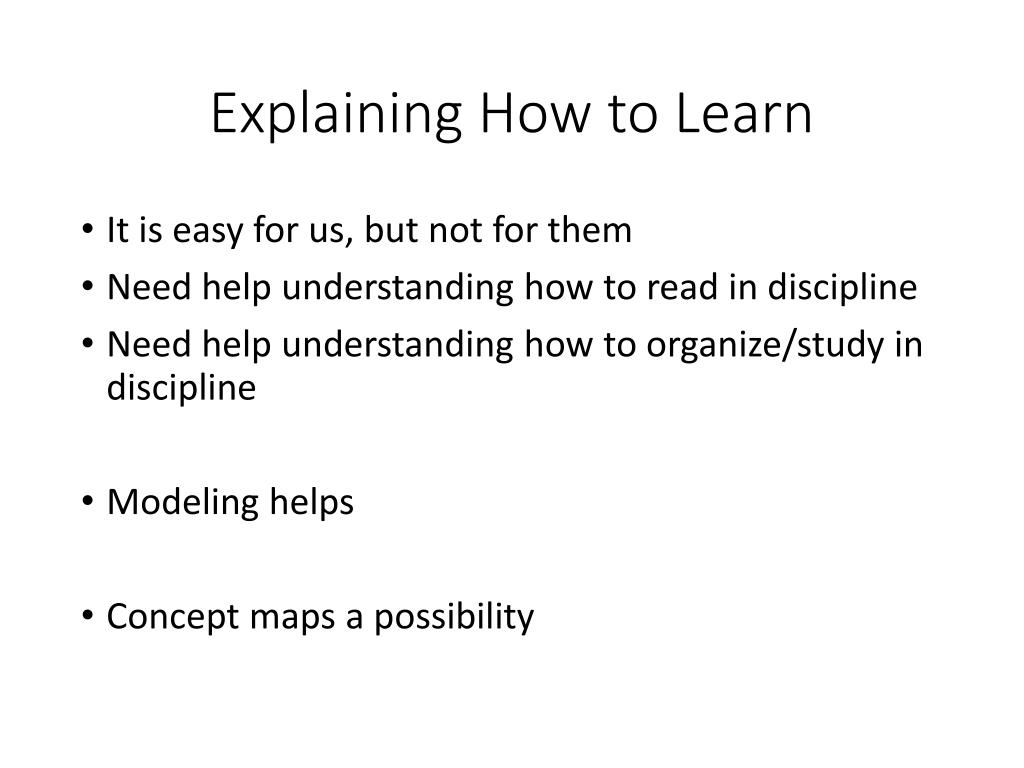 Explaining How to Learn

• It is easy for us, but not for them
• Need help understanding how to read in discipline
• Need help understanding how to organize/study in discipline

• Modeling helps

• Concept maps a possibility